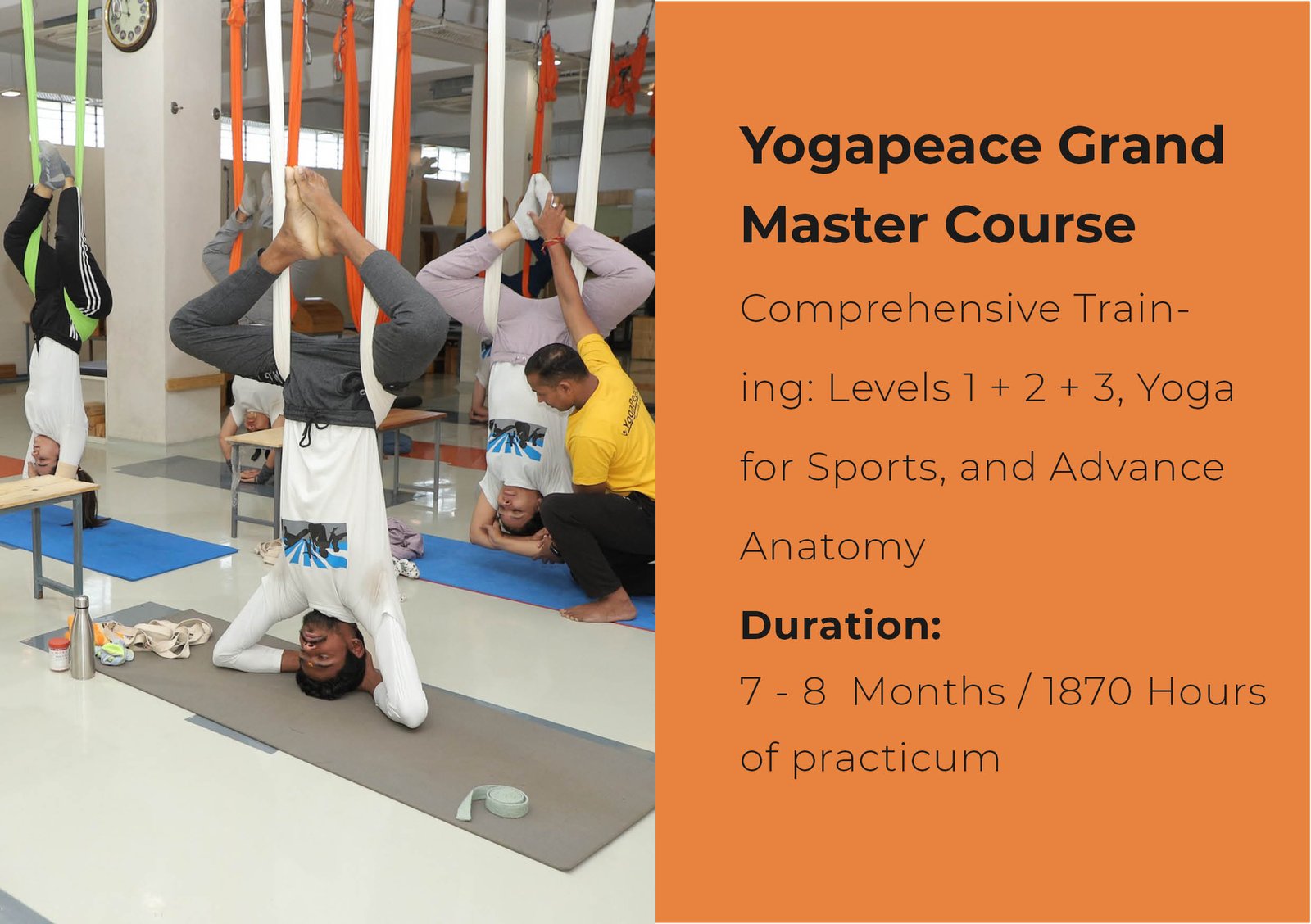 Yogapeace Grand Master Course

Comprehensive Training: Levels 1 + 2 + 3, Yoga for Sports, and Advance Anatomy

Duration:

7 - 8 Months / 1870 Hours of practicum